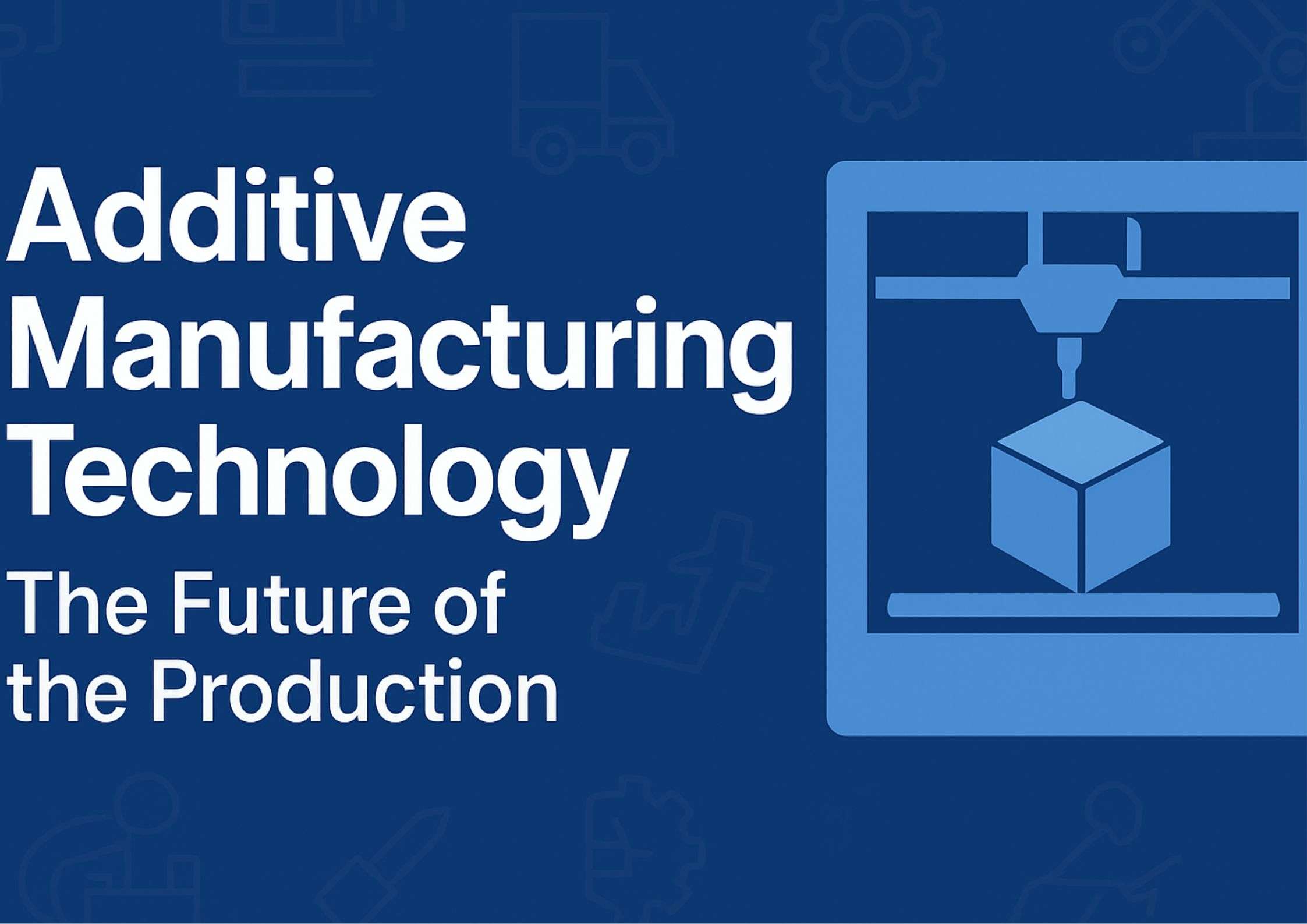 Additive Manufacturing Technology

The Future of the Production